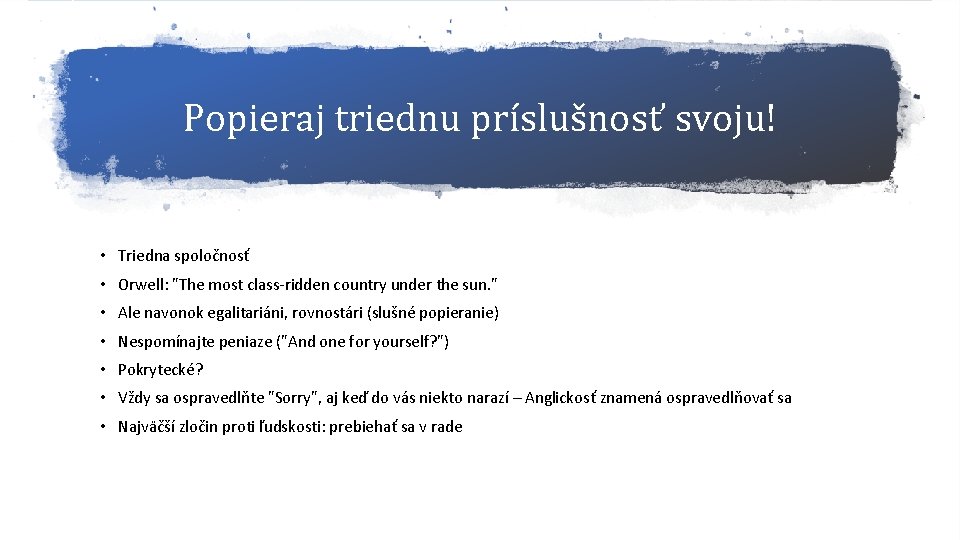 Popieraj triednu príslušnosť svoju!

• Triedna spoločnosť
• Orwell: "The most class-ridden country under the sun."
• Ale navonok egalitariáni, rovnostári (slušné popieranie)
• Nespomínajte peniaze ("And one for yourself?")
• Pokrytecké?
• Vždy sa ospravedlňte "Sorry", aj keď do vás niekto narazí – Anglickosť znamená ospravedlňovať sa
• Najväčší zločin proti ľudskosti: prebiehať sa v rade